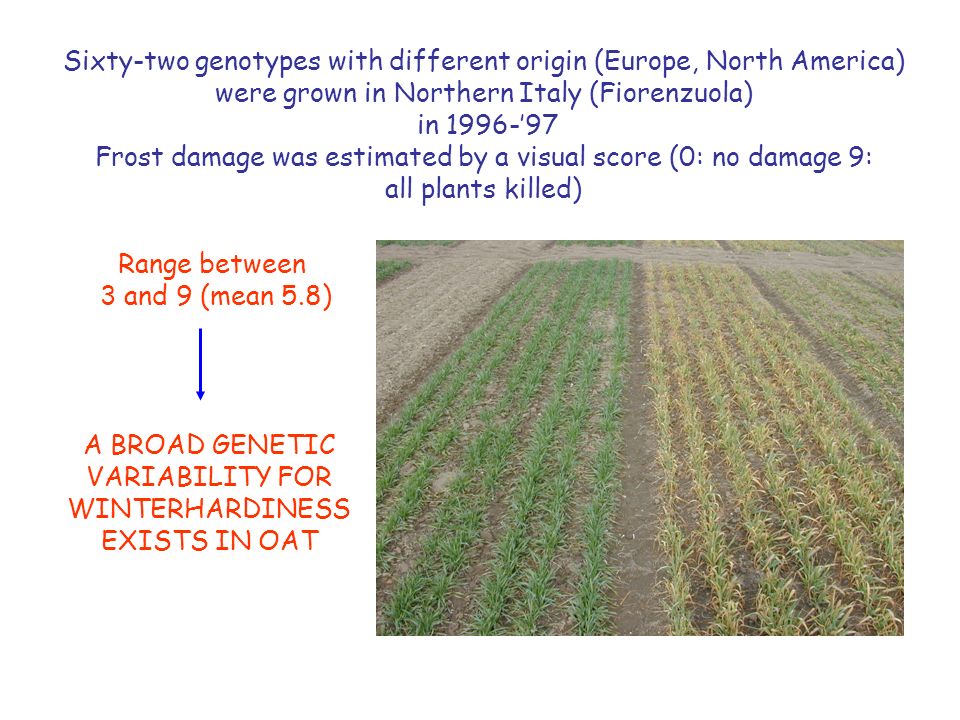 Sixty-two genotypes with different origin (Europe, North America) were grown in Northern Italy (Fiorenzuola) in 1996-'97
Frost damage was estimated by a visual score (0: no damage 9: all plants killed)

Range between 3 and 9 (mean 5.8)

A BROAD GENETIC VARIABILITY FOR WINTERHARDINESS EXISTS IN OAT